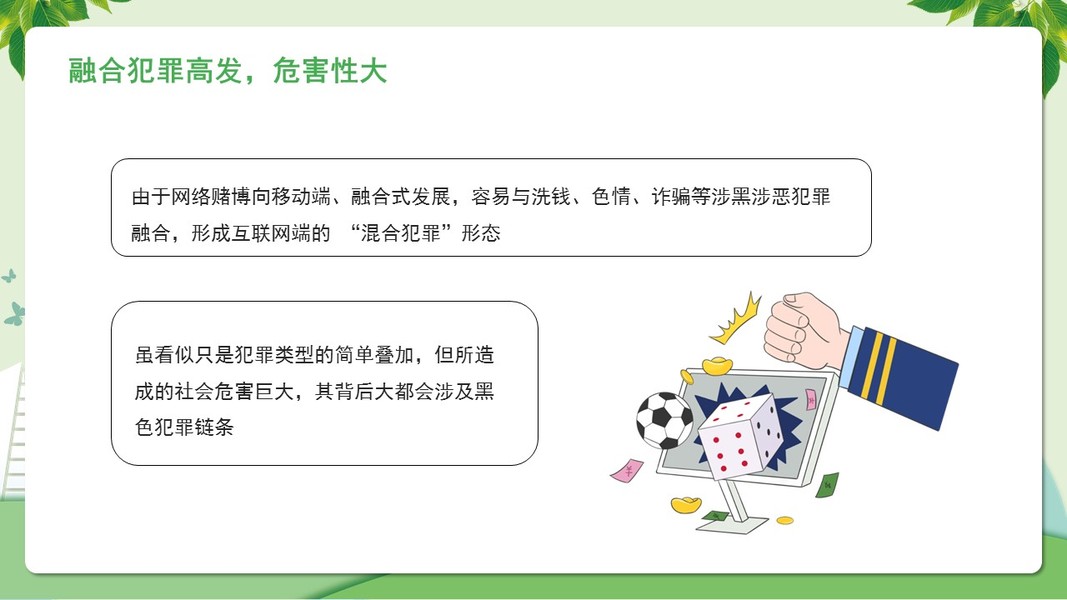 融合犯罪高发，危害性大

由于网络赌博向移动端、融合式发展，容易与洗钱、色情、诈骗等涉黑涉恶犯罪融合，形成互联网端的 “混合犯罪”形态

虽看似只是犯罪类型的简单叠加，但所造成的社会危害巨大，其背后大都会涉及黑色犯罪链条